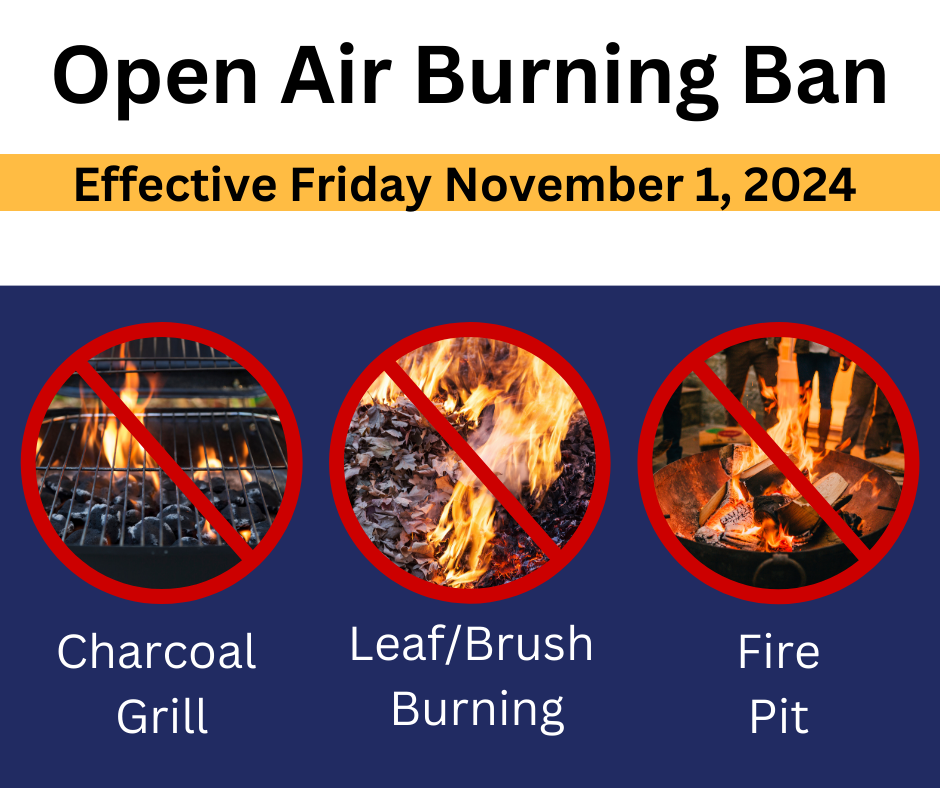 Open Air Burning Ban

Effective Friday November 1, 2024

Charcoal Grill

Leaf/Brush Burning

Fire Pit